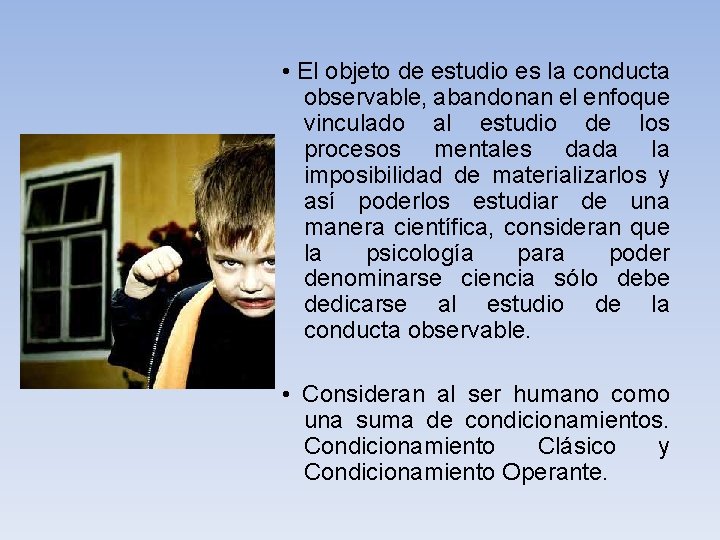 • El objeto de estudio es la conducta observable, abandonan el enfoque vinculado al estudio de los procesos mentales dada la imposibilidad de materializarlos y así poderlos estudiar de una manera científica, consideran que la psicología para poder denominarse ciencia sólo debe dedicarse al estudio de la conducta observable.

• Consideran al ser humano como una suma de condicionamientos. Condicionamiento Clásico y Condicionamiento Operante.